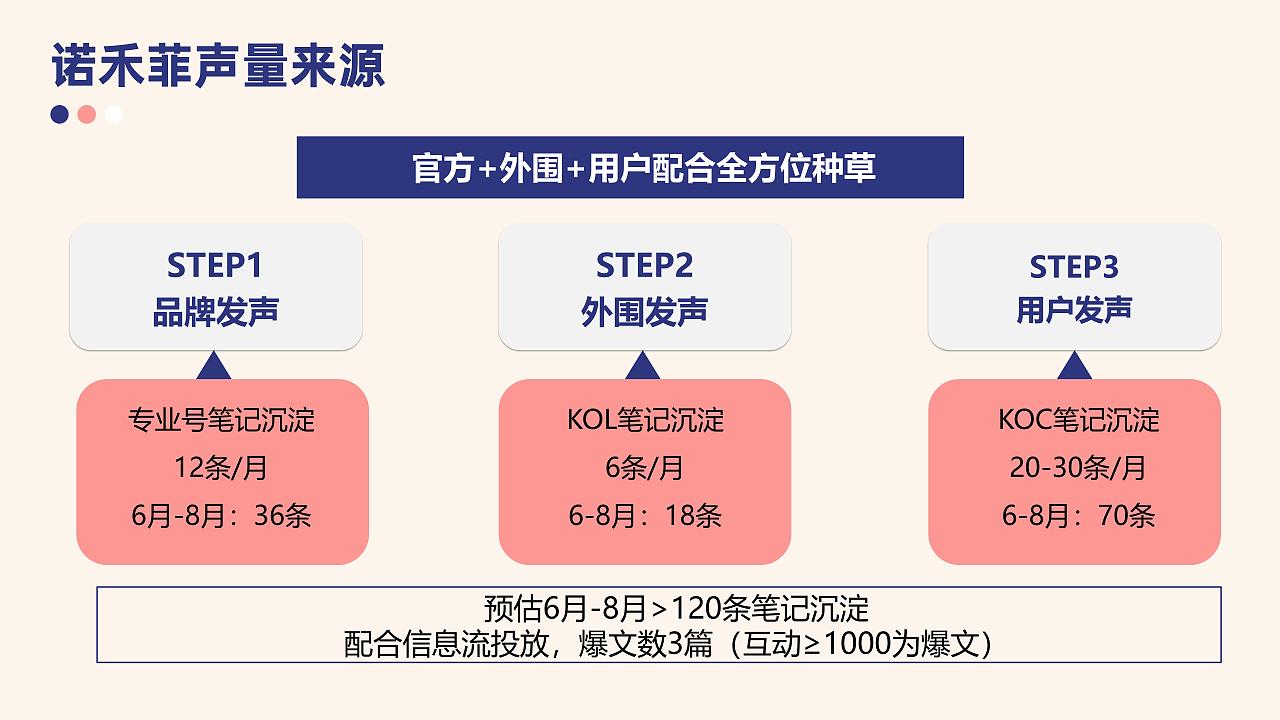 诺禾菲声量来源

官方+外围+用户配合全方位种草

STEP1
品牌发声

专业号笔记沉淀
12条/月
6月-8月：36条

STEP2
外围发声

KOL笔记沉淀
6条/月
6-8月：18条

STEP3
用户发声

KOC笔记沉淀
20-30条/月
6-8月：70条

预估6月-8月＞120条笔记沉淀
配合信息流投放，爆文数3篇（互动≥1000为爆文）